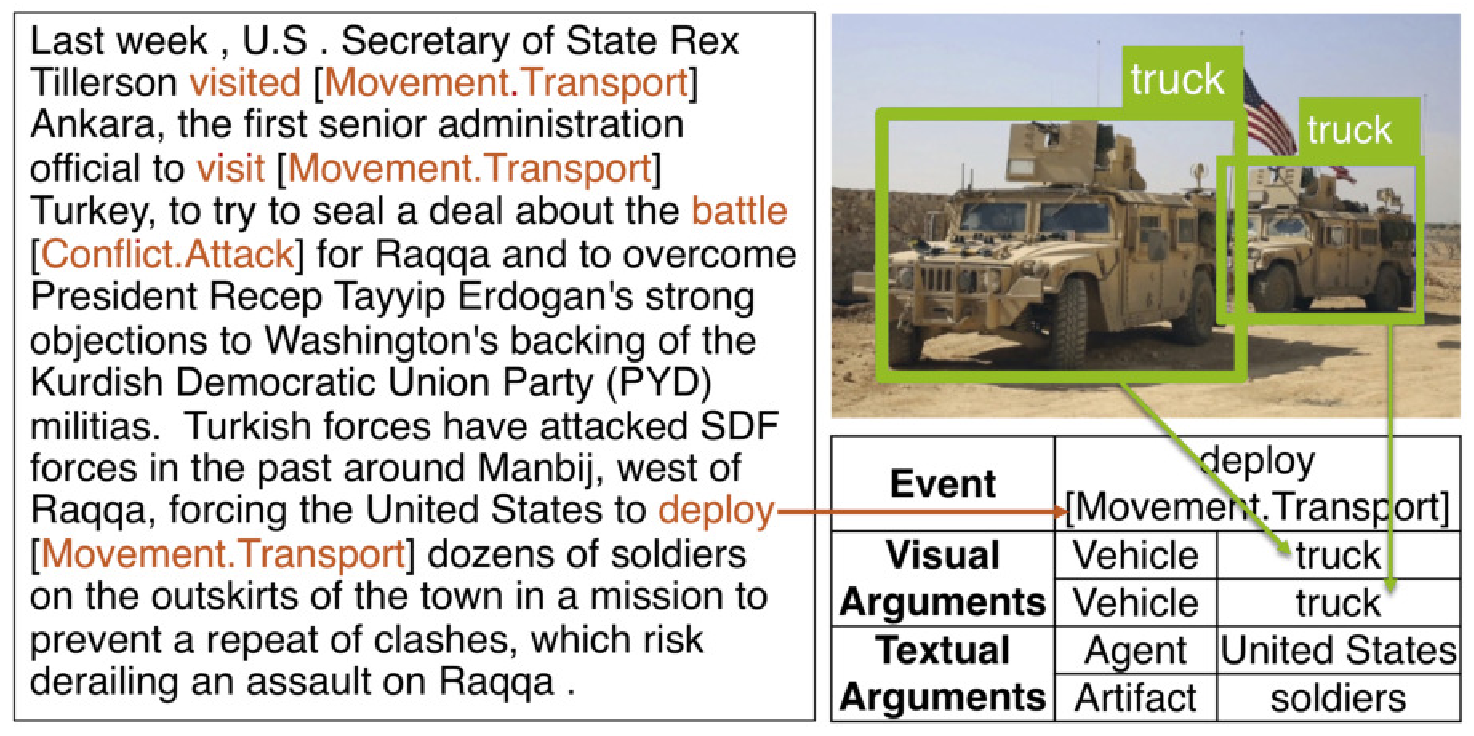 Last week , U.S . Secretary of State Rex Tillerson visited [Movement.Transport] Ankara, the first senior administration official to visit [Movement.Transport] Turkey, to try to seal a deal about the battle [Conflict.Attack] for Raqqa and to overcome President Recep Tayyip Erdogan's strong objections to Washington's backing of the Kurdish Democratic Union Party (PYD) militias. Turkish forces have attacked SDF forces in the past around Manbij, west of Raqqa, forcing the United States to deploy [Movement.Transport] dozens of soldiers on the outskirts of the town in a mission to prevent a repeat of clashes, which risk derailing an assault on Raqqa .

truck

truck

| Event | deploy [Movement.Transport] | |
|---|---|---|
| Visual Arguments | Vehicle | truck |
| | Vehicle | truck |
| Textual Arguments | Agent | United States |
| | Artifact | soldiers |